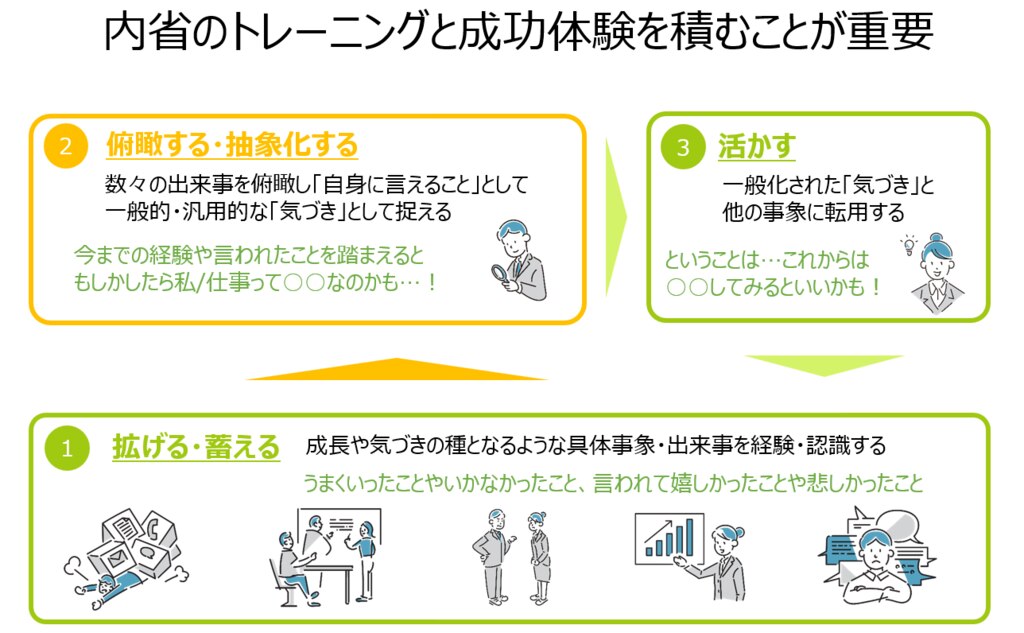 内省のトレーニングと成功体験を積むことが重要

2 俯瞰する・抽象化する

数々の出来事を俯瞰し「自身に言えること」として一般的・汎用的な「気づき」として捉える

今までの経験や言われたことを踏まえるともしかしたら私/仕事って○○なのかも…！

3 活かす

一般化された「気づき」と他の事象に転用する

ということは…これからは○○してみるといいかも！

1 拡げる・蓄える

成長や気づきの種となるような具体事象・出来事を経験・認識する

うまくいったことやいかなかったこと、言われて嬉しかったことや悲しかったこと